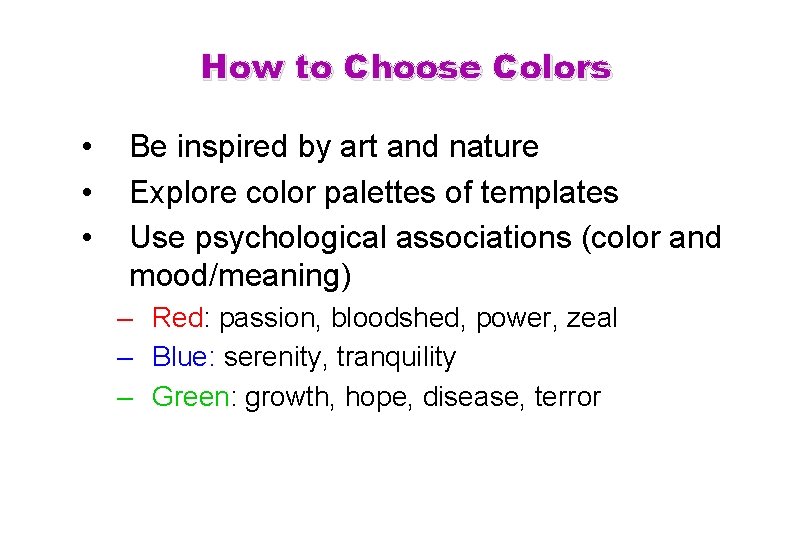 How to Choose Colors

• Be inspired by art and nature
• Explore color palettes of templates
• Use psychological associations (color and mood/meaning)
– Red: passion, bloodshed, power, zeal
– Blue: serenity, tranquility
– Green: growth, hope, disease, terror